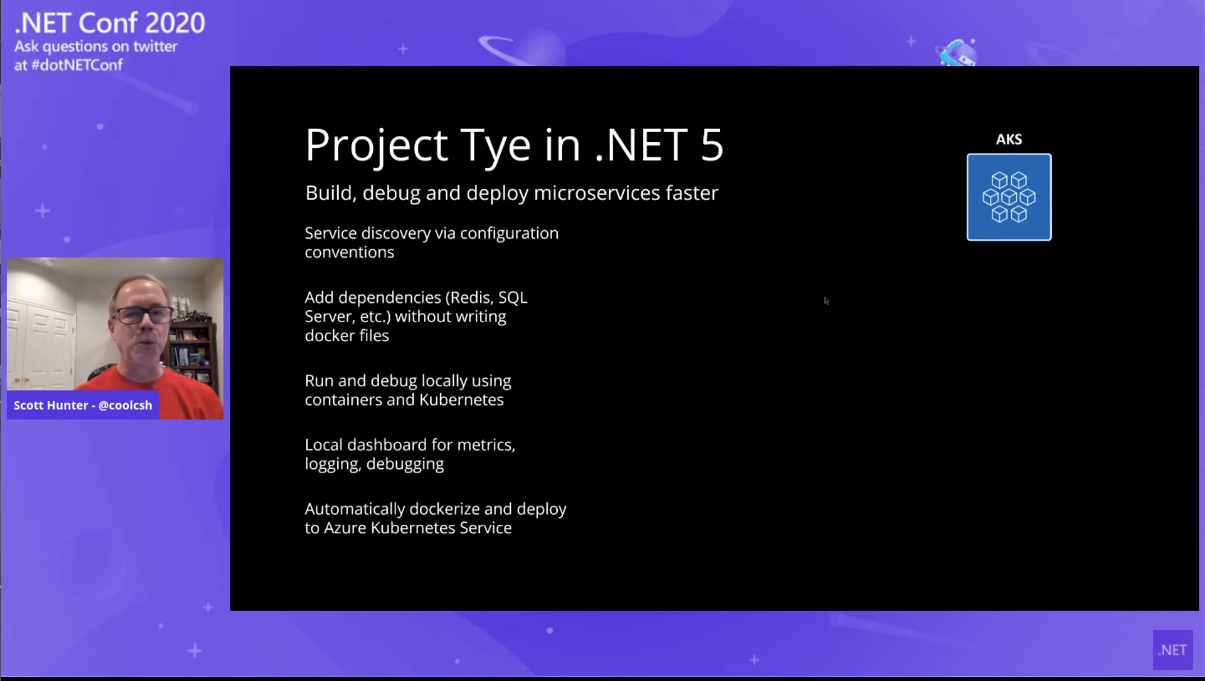 .NET Conf 2020
Ask questions on twitter at #dotNETConf

Scott Hunter - @coolcsh

Project Tye in .NET 5

Build, debug and deploy microservices faster

Service discovery via configuration conventions

Add dependencies (Redis, SQL Server, etc.) without writing docker files

Run and debug locally using containers and Kubernetes

Local dashboard for metrics, logging, debugging

Automatically dockerize and deploy to Azure Kubernetes Service

AKS

.NET